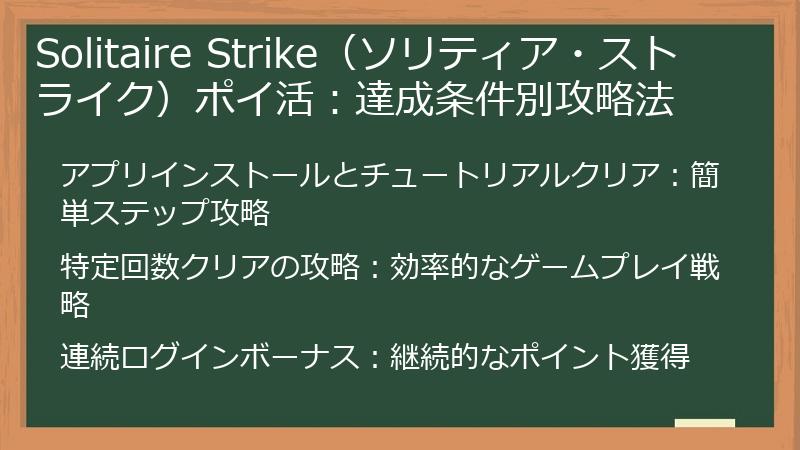 Solitaire Strike（ソリティア・ストライク）ポイ活：達成条件別攻略法

アプリインストールとチュートリアルクリア：簡単ステップ攻略

特定回数クリアの攻略：効率的なゲームプレイ戦略

連続ログインボーナス：継続的なポイント獲得